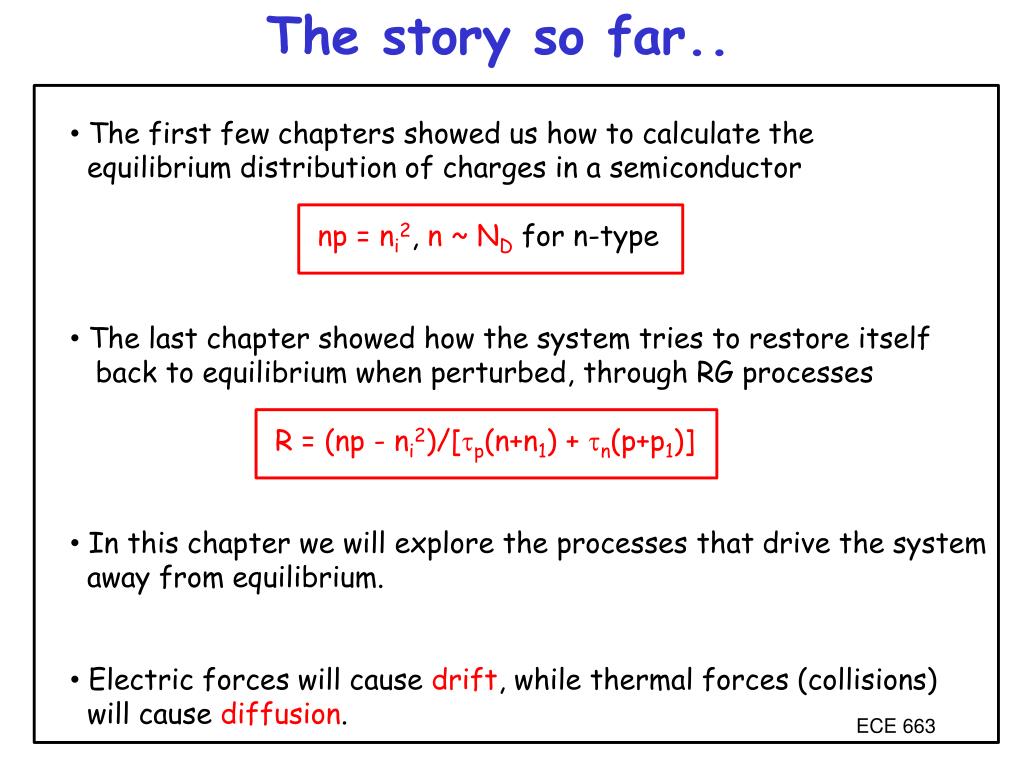 The story so far..

• The first few chapters showed us how to calculate the equilibrium distribution of charges in a semiconductor

$np = n_i^2$, $n \sim N_D$ for n-type

• The last chapter showed how the system tries to restore itself back to equilibrium when perturbed, through RG processes

$R = (np - n_i^2)/[\tau_p(n+n_1) + \tau_n(p+p_1)]$

• In this chapter we will explore the processes that drive the system away from equilibrium.

• Electric forces will cause drift, while thermal forces (collisions) will cause diffusion.

ECE 663